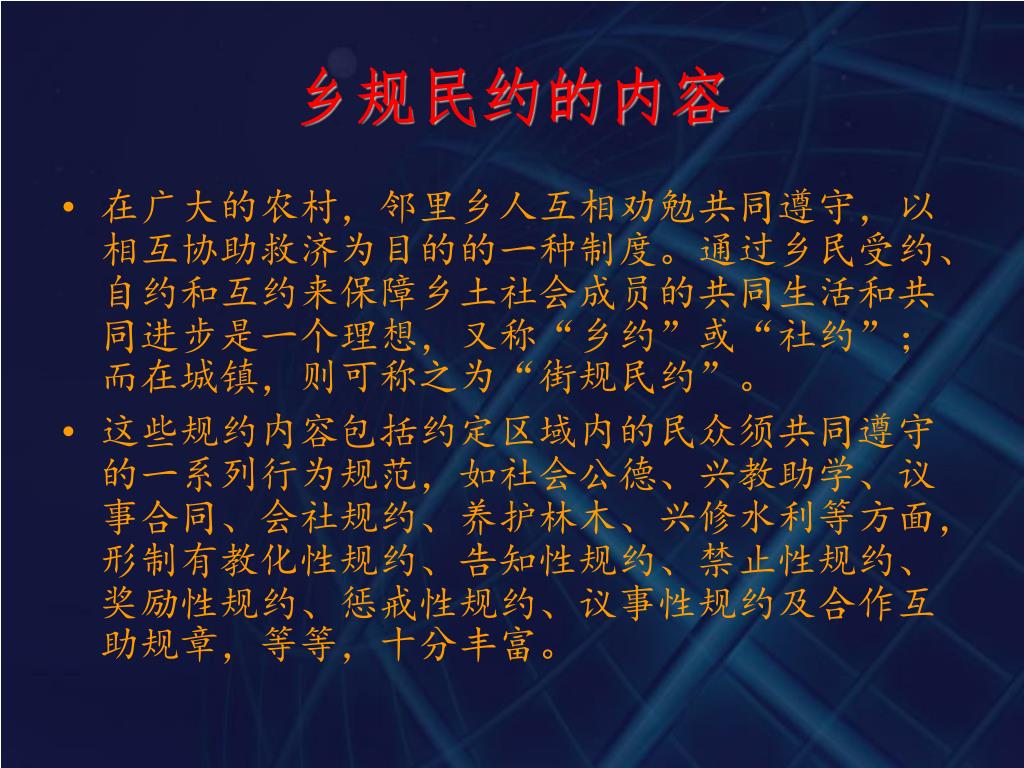 乡规民约的内容

• 在广大的农村，邻里乡人互相劝勉共同遵守，以相互协助救济为目的的一种制度。通过乡民受约、自约和互约来保障乡土社会成员的共同生活和共同进步是一个理想，又称“乡约”或“社约”；而在城镇，则可称之为“街规民约”。

• 这些规约内容包括约定区域内的民众须共同遵守的一系列行为规范，如社会公德、兴教助学、议事合同、会社规约、养护林木、兴修水利等方面，形制有教化性规约、告知性规约、禁止性规约、奖励性规约、惩戒性规约、议事性规约及合作互助规章，等等，十分丰富。